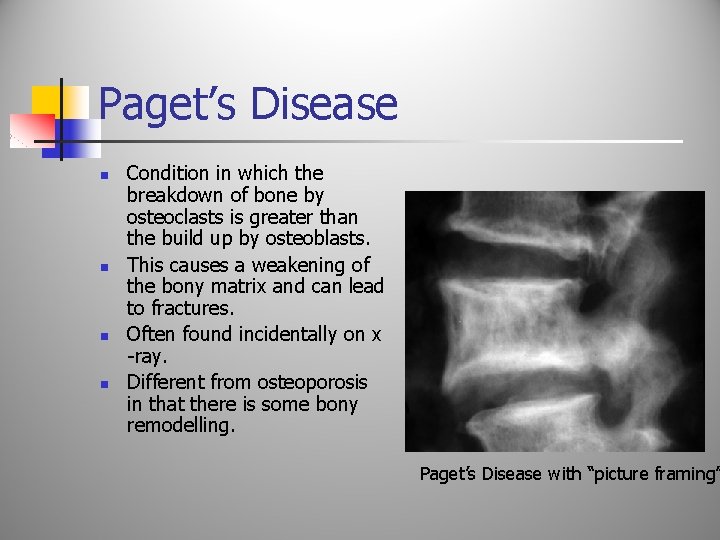 Paget's Disease

- Condition in which the breakdown of bone by osteoclasts is greater than the build up by osteoblasts.
- This causes a weakening of the bony matrix and can lead to fractures.
- Often found incidentally on x -ray.
- Different from osteoporosis in that there is some bony remodelling.

Paget's Disease with "picture framing"